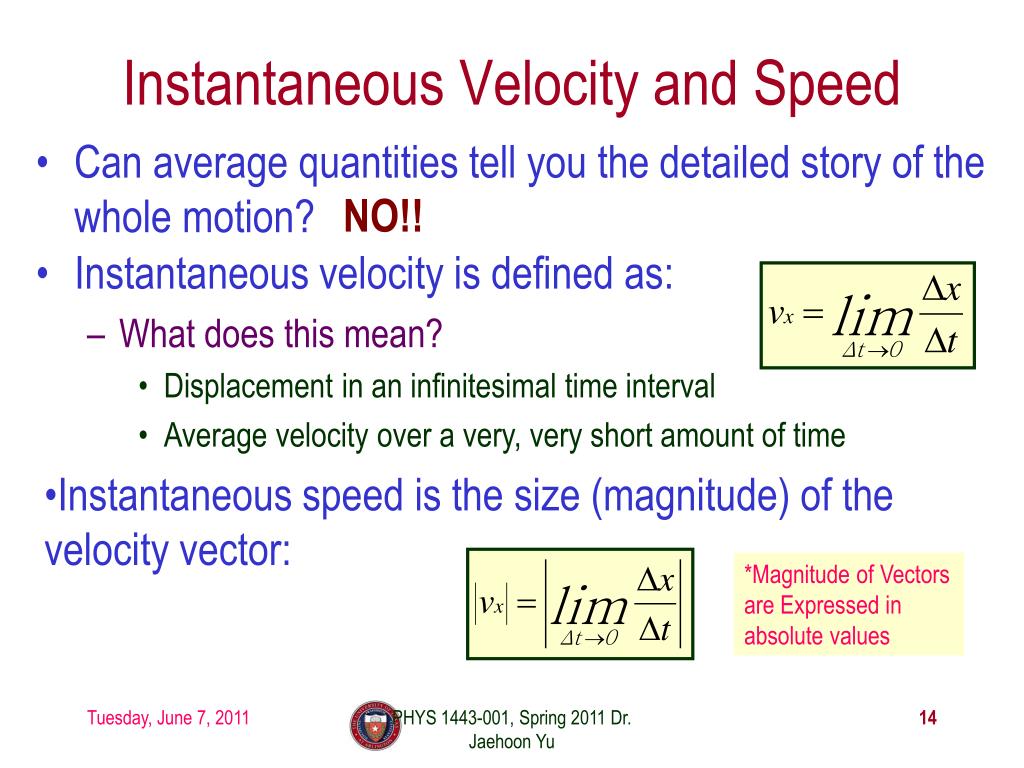 Instantaneous Velocity and Speed

• Can average quantities tell you the detailed story of the whole motion? NO!!

• Instantaneous velocity is defined as:

$v_x = \lim_{\Delta t \to 0} \frac{\Delta x}{\Delta t}$

– What does this mean?

• Displacement in an infinitesimal time interval

• Average velocity over a very, very short amount of time

•Instantaneous speed is the size (magnitude) of the velocity vector:

$|v_x| = \left| \lim_{\Delta t \to 0} \frac{\Delta x}{\Delta t} \right|$

*Magnitude of Vectors are Expressed in absolute values

Tuesday, June 7, 2011

PHYS 1443-001, Spring 2011 Dr. Jaehoon Yu

14